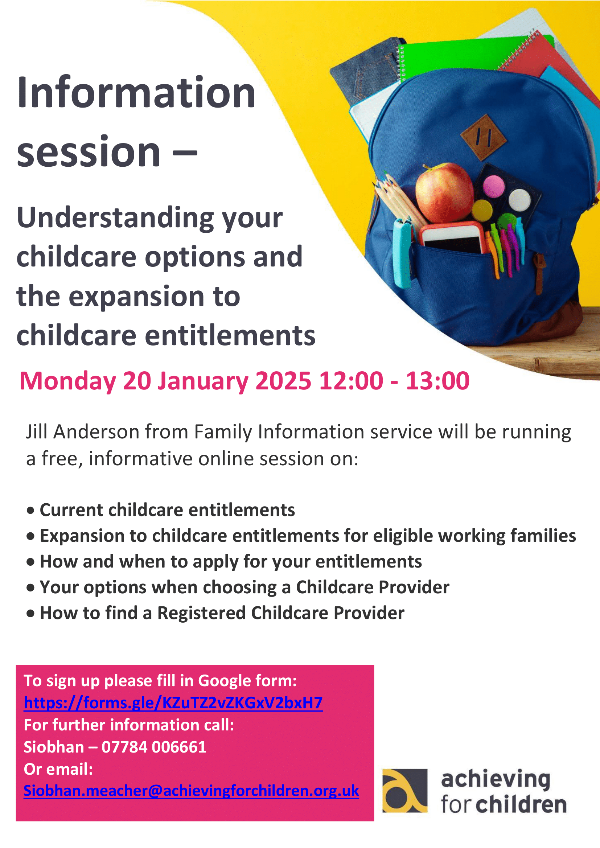 Information session –

Understanding your childcare options and the expansion to childcare entitlements

Monday 20 January 2025 12:00 - 13:00

Jill Anderson from Family Information service will be running a free, informative online session on:

• Current childcare entitlements
• Expansion to childcare entitlements for eligible working families
• How and when to apply for your entitlements
• Your options when choosing a Childcare Provider
• How to find a Registered Childcare Provider

To sign up please fill in Google form:
https://forms.gle/KZuTZ2vZKGxV2bxH7
For further information call:
Siobhan – 07784 006661
Or email:
Siobhan.meacher@achievingforchildren.org.uk

achieving for children